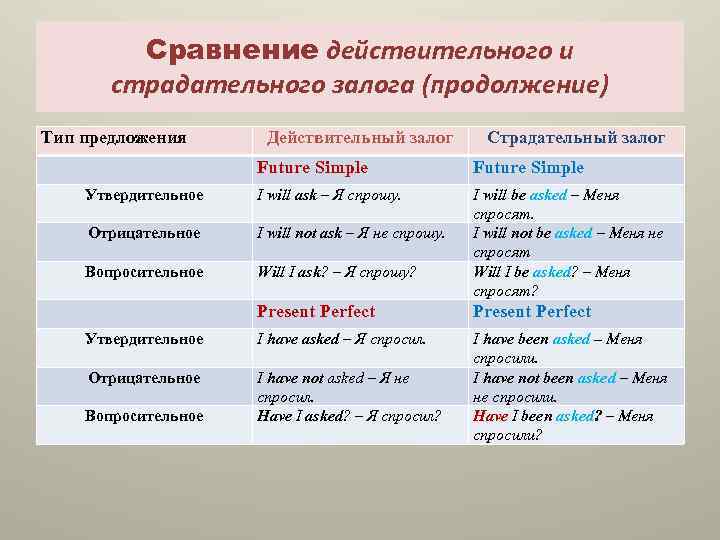 Сравнение действительного и страдательного залога (продолжение)

| Тип предложения | Действительный залог | Страдательный залог |
|---|---|---|
| | Future Simple | Future Simple |
| Утвердительное | I will ask – Я спрошу. | I will be asked – Меня спросят. |
| Отрицательное | I will not ask – Я не спрошу. | I will not be asked – Меня не спросят |
| Вопросительное | Will I ask? – Я спрошу? | Will I be asked? – Меня спросят? |
| | Present Perfect | Present Perfect |
| Утвердительное | I have asked – Я спросил. | I have been asked – Меня спросили. |
| Отрицательное | I have not asked – Я не спросил. | I have not been asked – Меня не спросили. |
| Вопросительное | Have I asked? – Я спросил? | Have I been asked? – Меня спросили? |